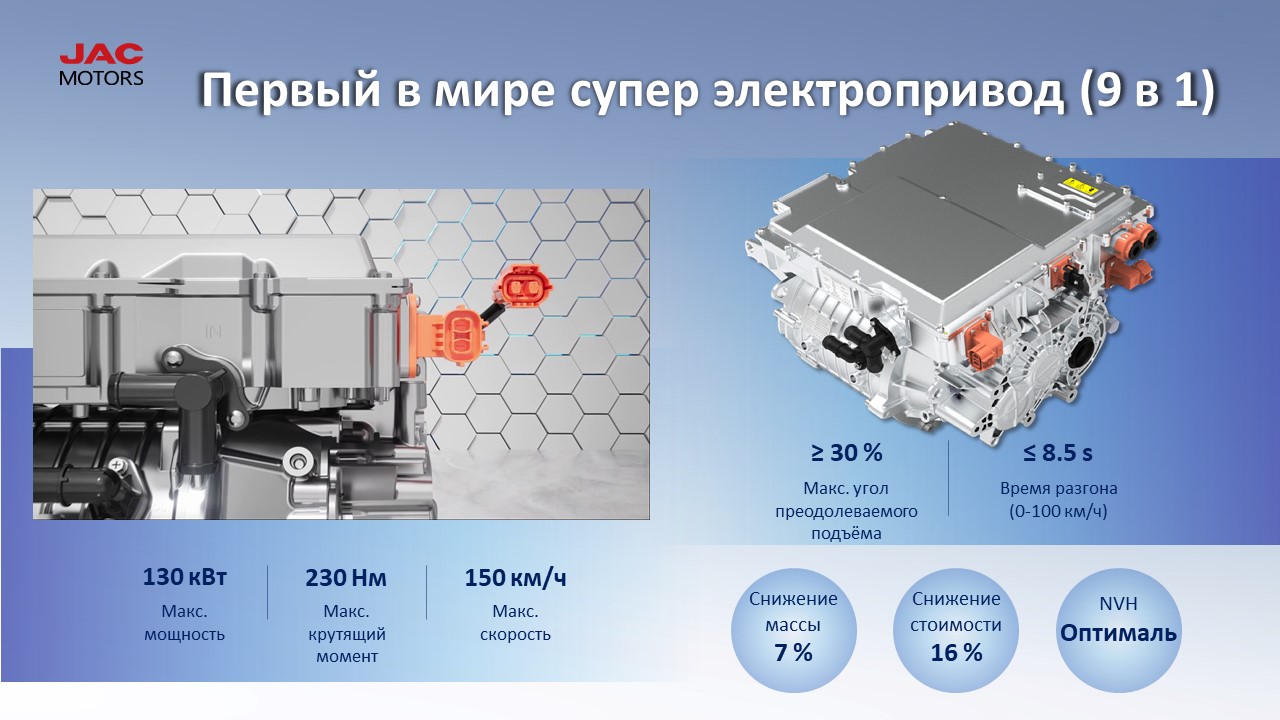 JAC
MOTORS

Первый в мире супер электропривод (9 в 1)

≥ 30 %
Макс. угол преодолеваемого подъёма

≤ 8.5 s
Время разгона (0-100 км/ч)

130 кВт
Макс. мощность

230 Нм
Макс. крутящий момент

150 км/ч
Макс. скорость

Снижение массы
7 %

Снижение стоимости
16 %

NVH
Оптималь